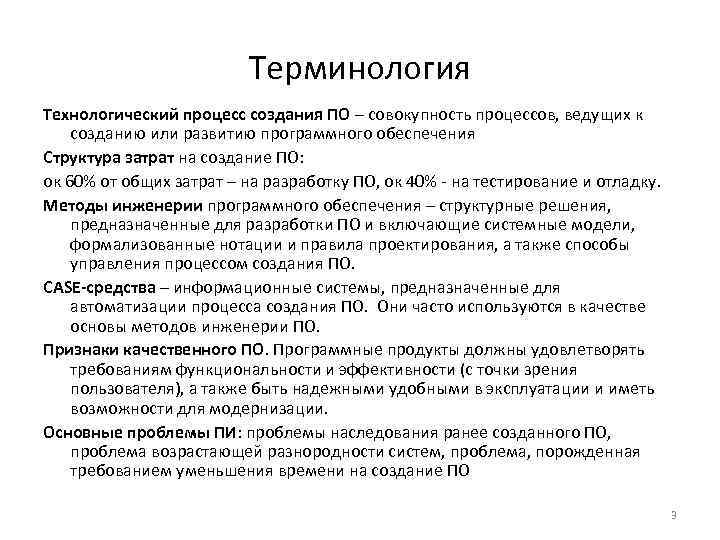 Терминология

Технологический процесс создания ПО – совокупность процессов, ведущих к созданию или развитию программного обеспечения

Структура затрат на создание ПО:

ок 60% от общих затрат – на разработку ПО, ок 40% - на тестирование и отладку.

Методы инженерии программного обеспечения – структурные решения, предназначенные для разработки ПО и включающие системные модели, формализованные нотации и правила проектирования, а также способы управления процессом создания ПО.

CASE-средства – информационные системы, предназначенные для автоматизации процесса создания ПО. Они часто используются в качестве основы методов инженерии ПО.

Признаки качественного ПО. Программные продукты должны удовлетворять требованиям функциональности и эффективности (с точки зрения пользователя), а также быть надежными удобными в эксплуатации и иметь возможности для модернизации.

Основные проблемы ПИ: проблемы наследования ранее созданного ПО, проблема возрастающей разнородности систем, проблема, порожденная требованием уменьшения времени на создание ПО

3